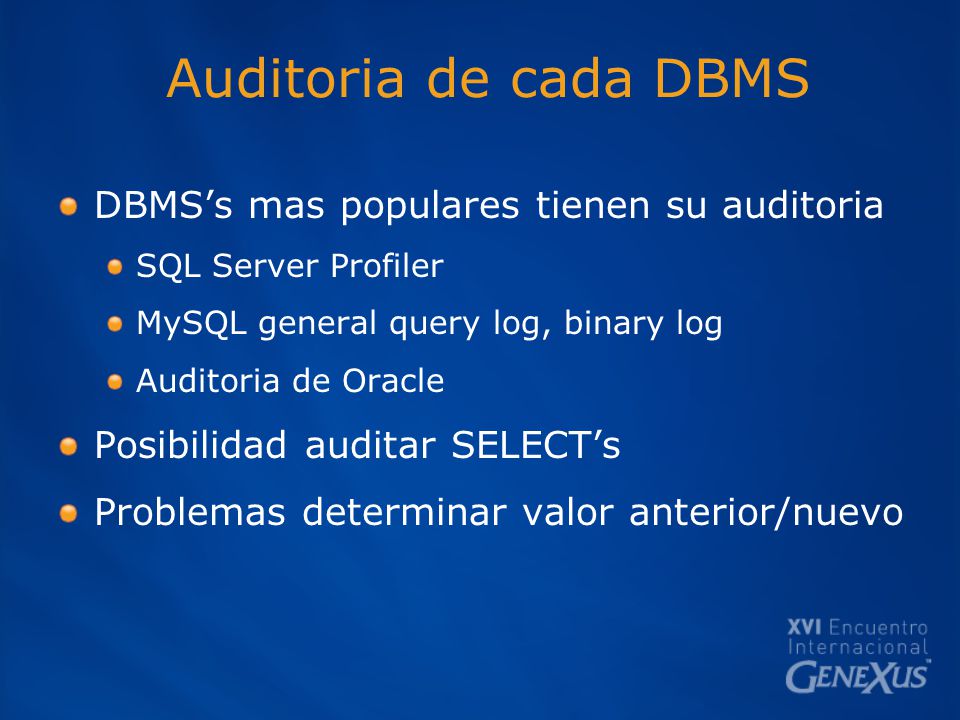 Auditoria de cada DBMS

DBMS’s mas populares tienen su auditoria

SQL Server Profiler

MySQL general query log, binary log

Auditoria de Oracle

Posibilidad auditar SELECT’s

Problemas determinar valor anterior/nuevo

XVI Encuentro Internacional GENEXUS